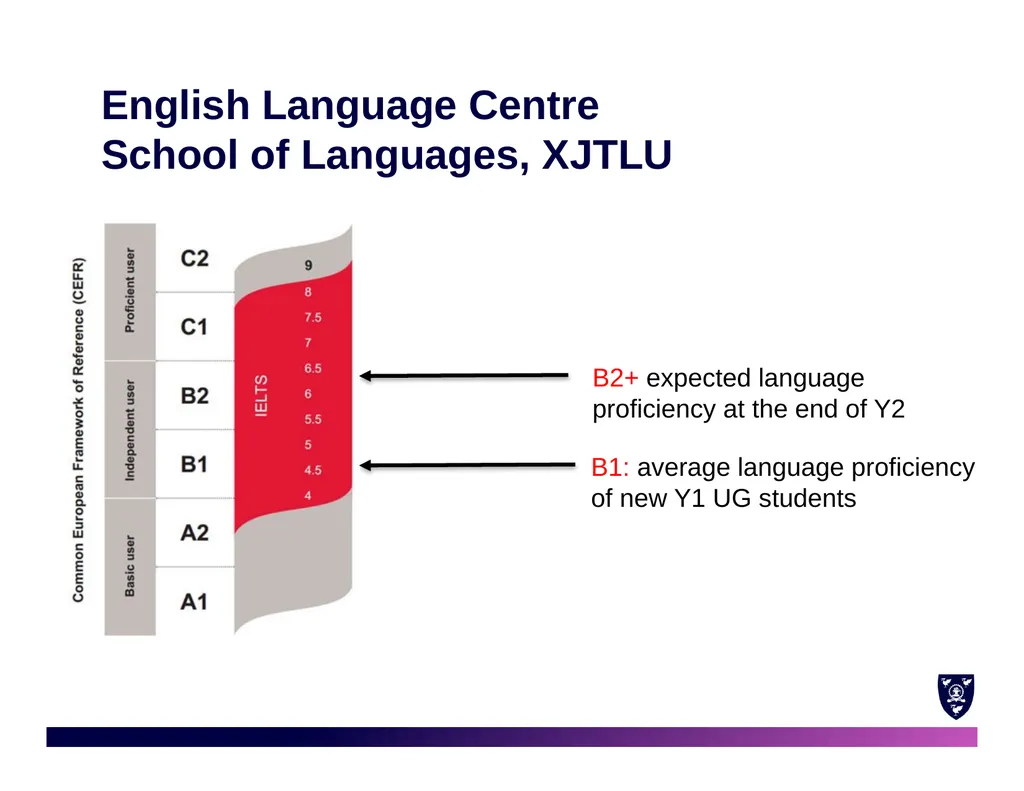 English Language Centre
School of Languages, XJTLU

Common European Framework of Reference (CEFR)

Proficient user
Independent user
Basic user

C2
C1
B2
B1
A2
A1

IELTS

9
8
7.5
7
6.5
6
5.5
5
4.5
4

B2+ expected language proficiency at the end of Y2

B1: average language proficiency of new Y1 UG students